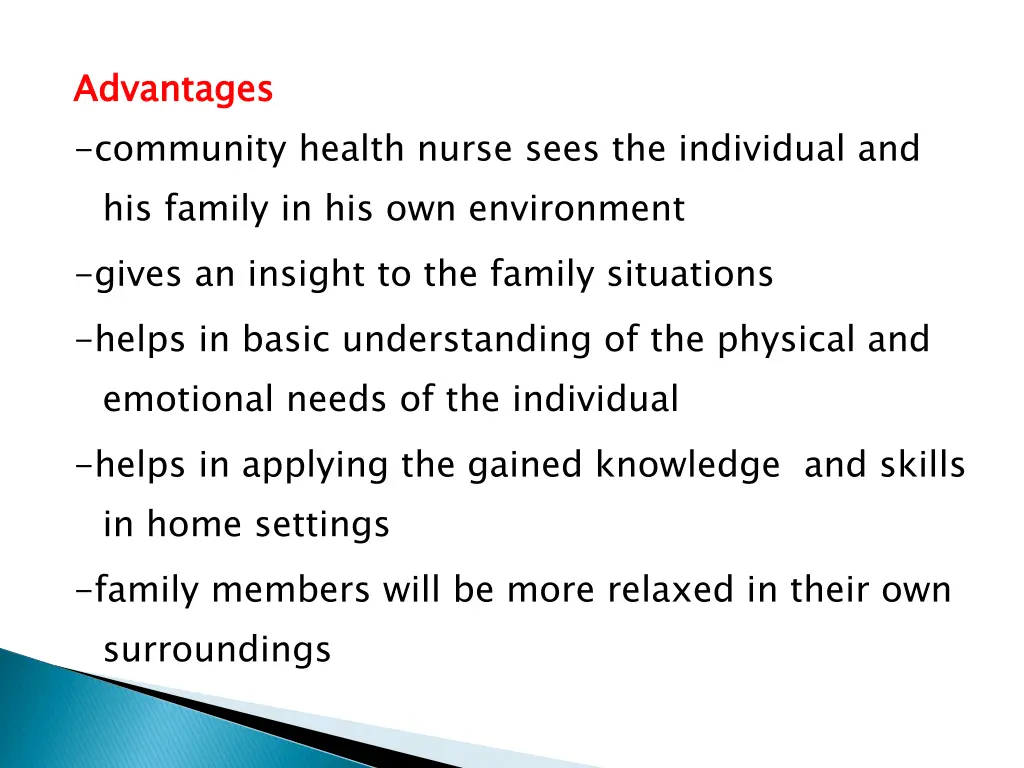 Advantages

-community health nurse sees the individual and his family in his own environment

-gives an insight to the family situations

-helps in basic understanding of the physical and emotional needs of the individual

-helps in applying the gained knowledge and skills in home settings

-family members will be more relaxed in their own surroundings